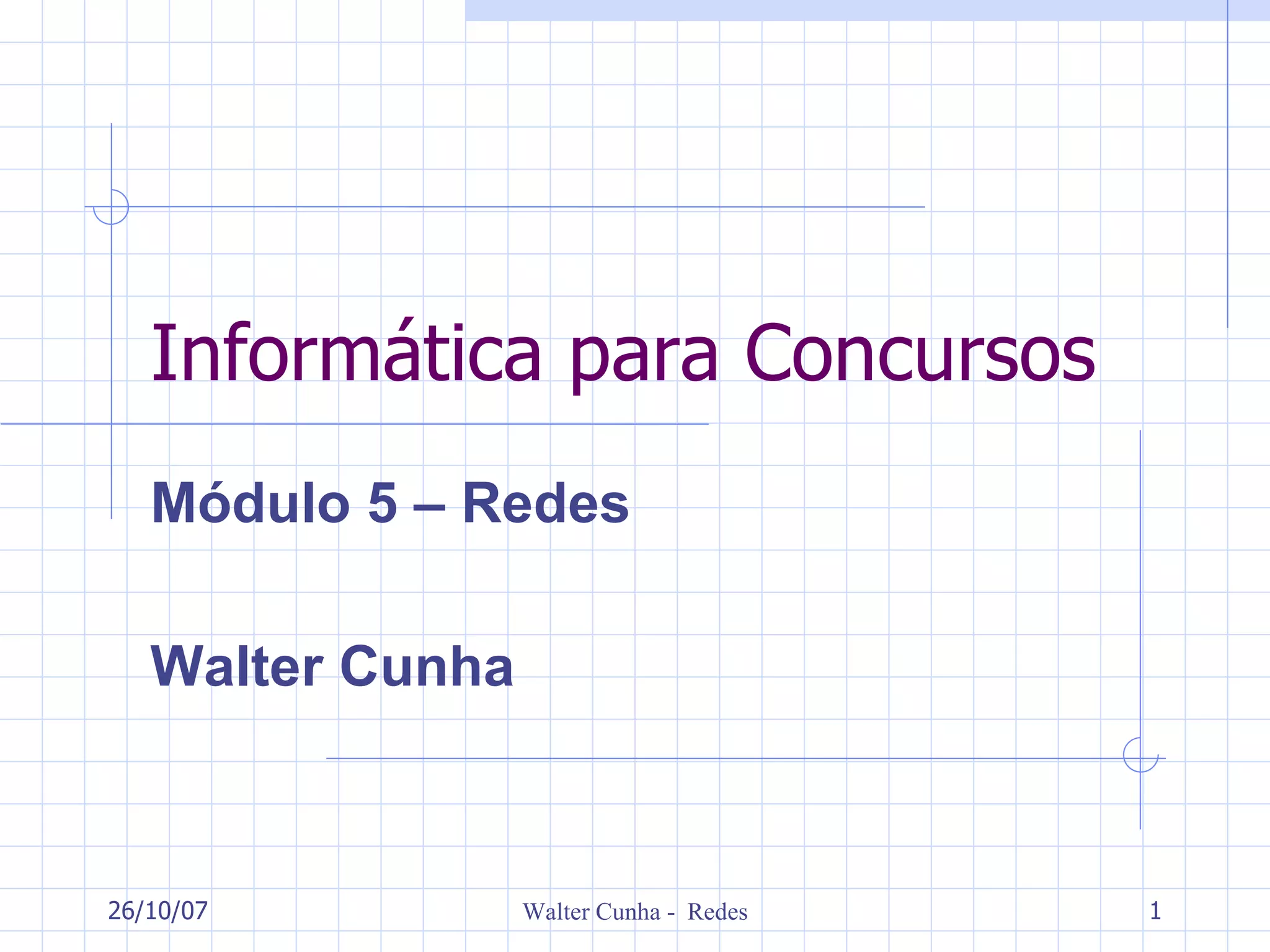 Informática para Concursos

Módulo 5 – Redes

Walter Cunha

26/10/07

Walter Cunha - Redes

1